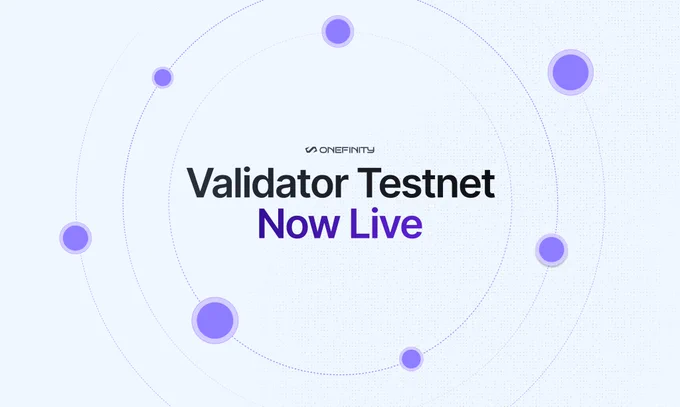 ONEFINITY

Validator Testnet
Now Live